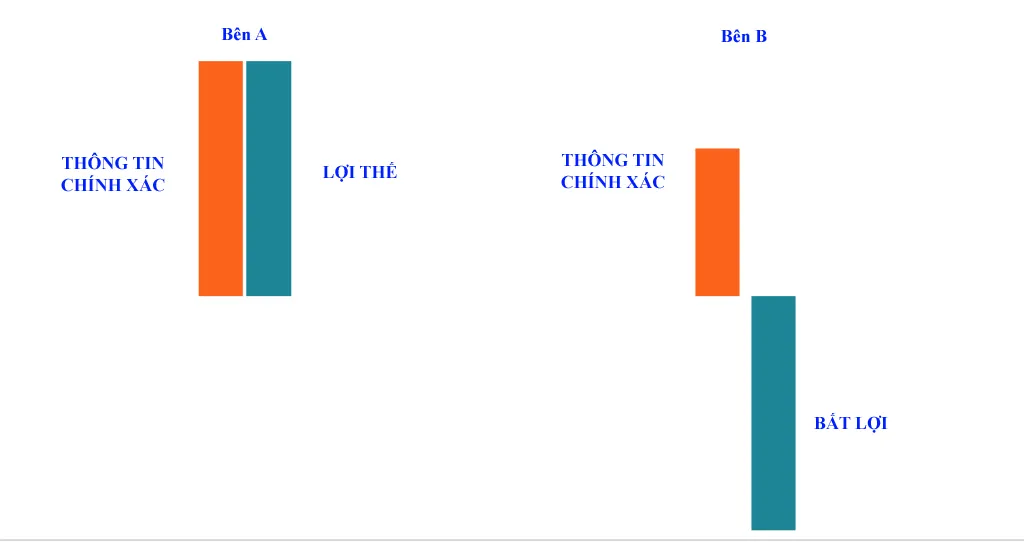 Bên A

THÔNG TIN CHÍNH XÁC

LỢI THẾ

Bên B

THÔNG TIN CHÍNH XÁC

BẤT LỢI